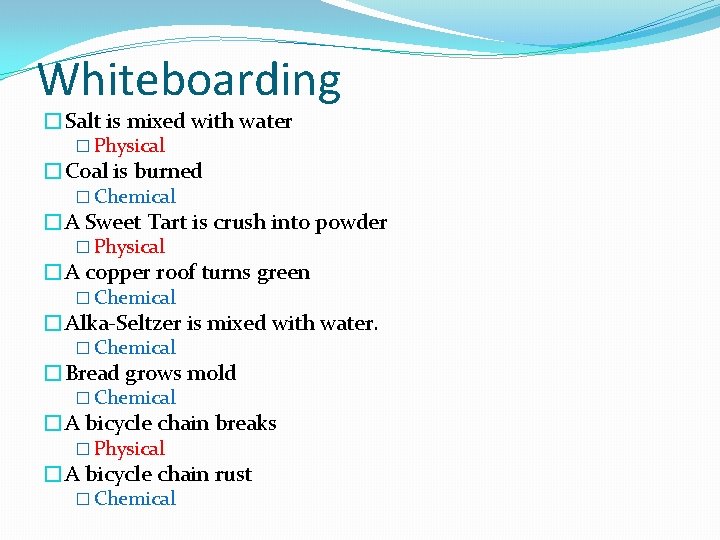 Whiteboarding

Salt is mixed with water
Physical
Coal is burned
Chemical
A Sweet Tart is crush into powder
Physical
A copper roof turns green
Chemical
Alka-Seltzer is mixed with water.
Chemical
Bread grows mold
Chemical
A bicycle chain breaks
Physical
A bicycle chain rust
Chemical